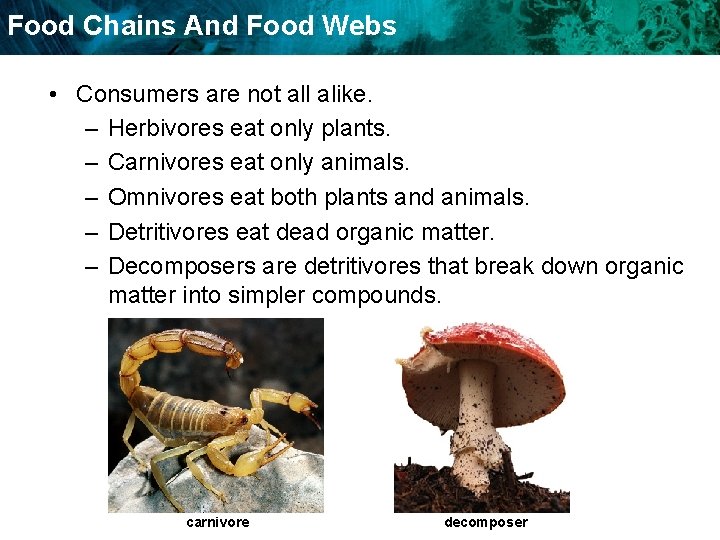 Food Chains And Food Webs

• Consumers are not all alike.
– Herbivores eat only plants.
– Carnivores eat only animals.
– Omnivores eat both plants and animals.
– Detritivores eat dead organic matter.
– Decomposers are detritivores that break down organic matter into simpler compounds.

carnivore

decomposer